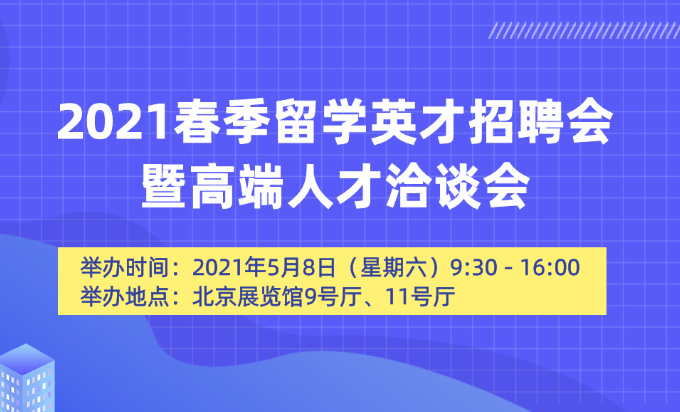 2021春季留学英才招聘会
暨高端人才洽谈会

举办时间：2021年5月8日（星期六）9:30 - 16:00
举办地点：北京展览馆9号厅、11号厅